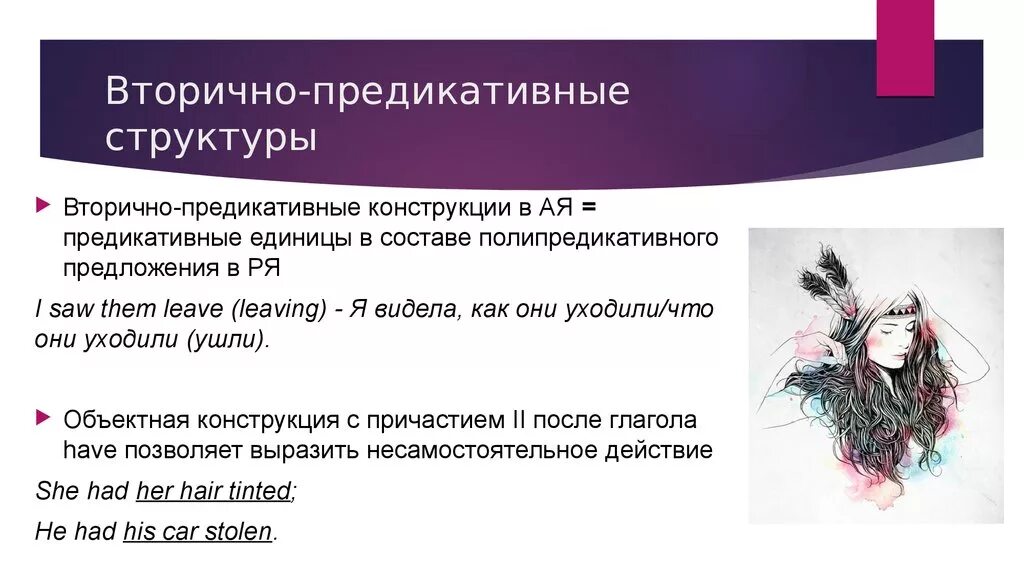 Вторично-предикативные структуры

Вторично-предикативные конструкции в АЯ = предикативные единицы в составе полипредикативного предложения в РЯ

I saw them leave (leaving) - Я видела, как они уходили/что они уходили (ушли).

Объектная конструкция с причастием II после глагола have позволяет выразить несамостоятельное действие

She had her hair tinted;

He had his car stolen.